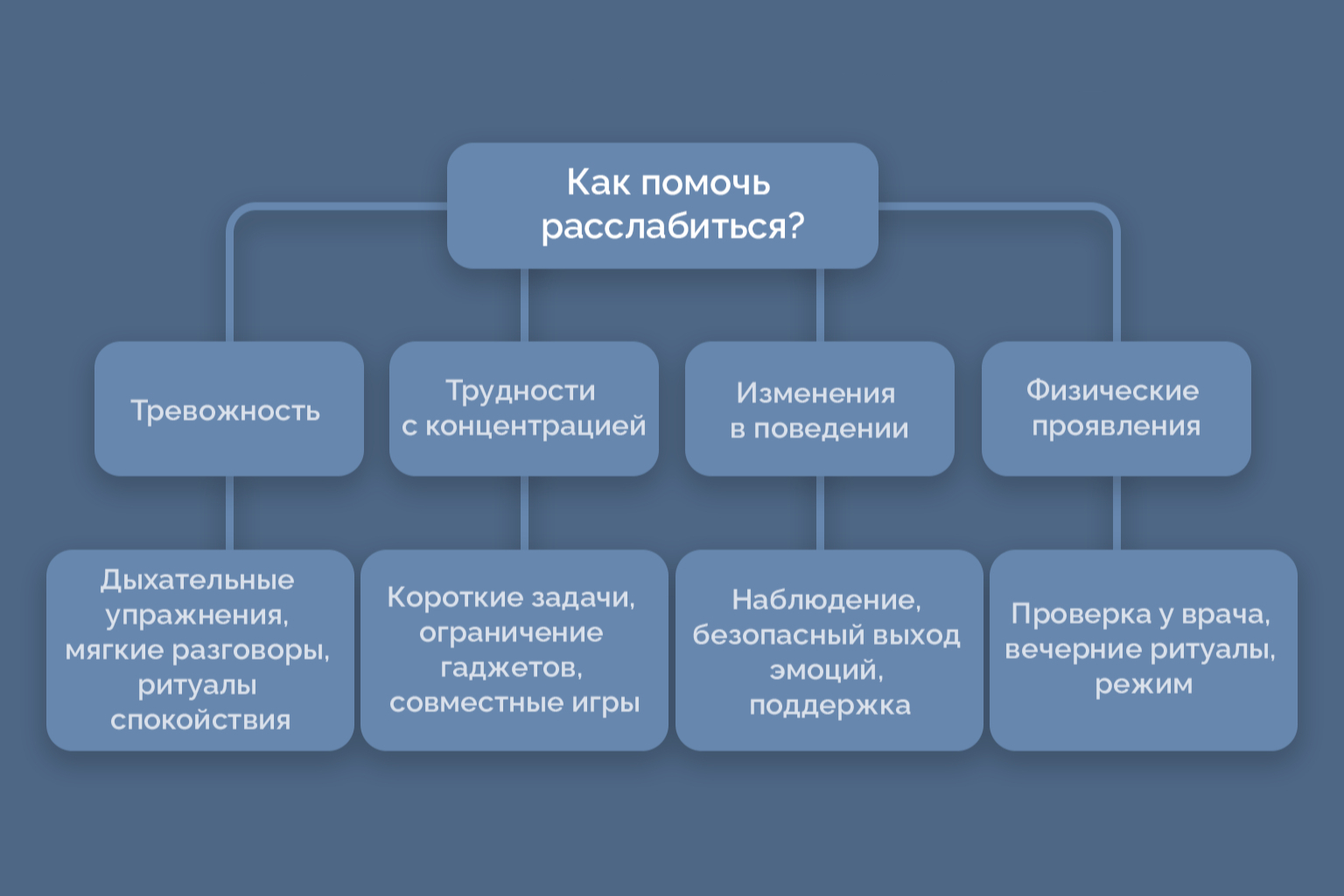 Как помочь расслабиться?

Тревожность

Трудности с концентрацией

Изменения в поведении

Физические проявления

Дыхательные упражнения, мягкие разговоры, ритуалы спокойствия

Короткие задачи, ограничение гаджетов, совместные игры

Наблюдение, безопасный выход эмоций, поддержка

Проверка у врача, вечерние ритуалы, режим